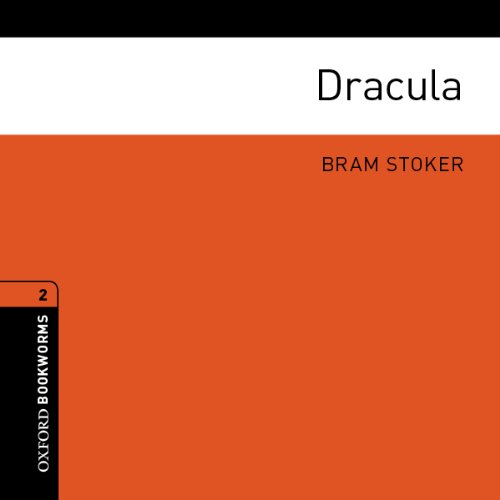 Dracula

BRAM STOKER

2

OXFORD BOOKWORMS